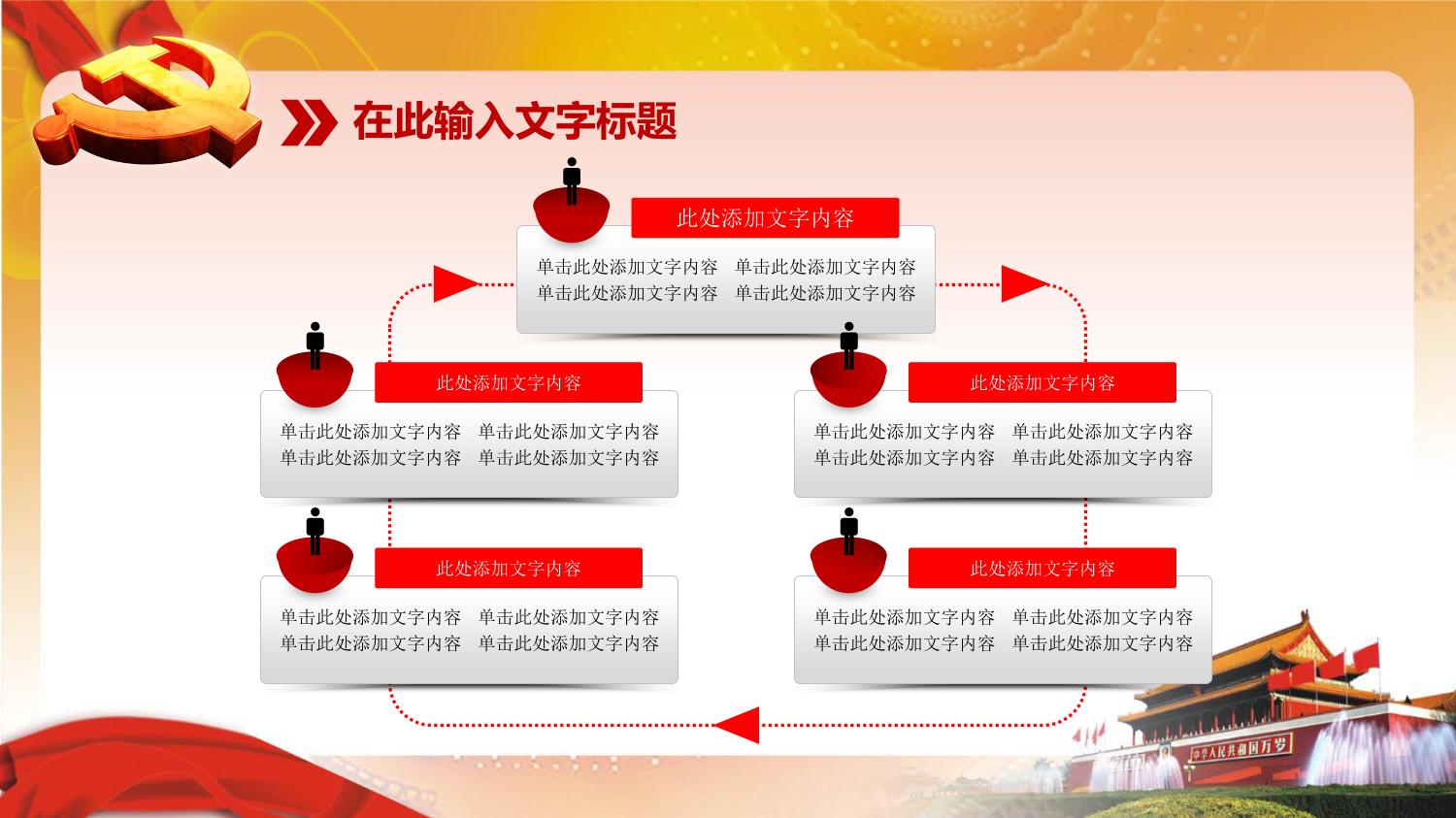 在此输入文字标题

此处添加文字内容

单击此处添加文字内容 单击此处添加文字内容
单击此处添加文字内容 单击此处添加文字内容

此处添加文字内容

单击此处添加文字内容 单击此处添加文字内容
单击此处添加文字内容 单击此处添加文字内容

此处添加文字内容

单击此处添加文字内容 单击此处添加文字内容
单击此处添加文字内容 单击此处添加文字内容

此处添加文字内容

单击此处添加文字内容 单击此处添加文字内容
单击此处添加文字内容 单击此处添加文字内容

此处添加文字内容

单击此处添加文字内容 单击此处添加文字内容
单击此处添加文字内容 单击此处添加文字内容

中华人民共和国万岁